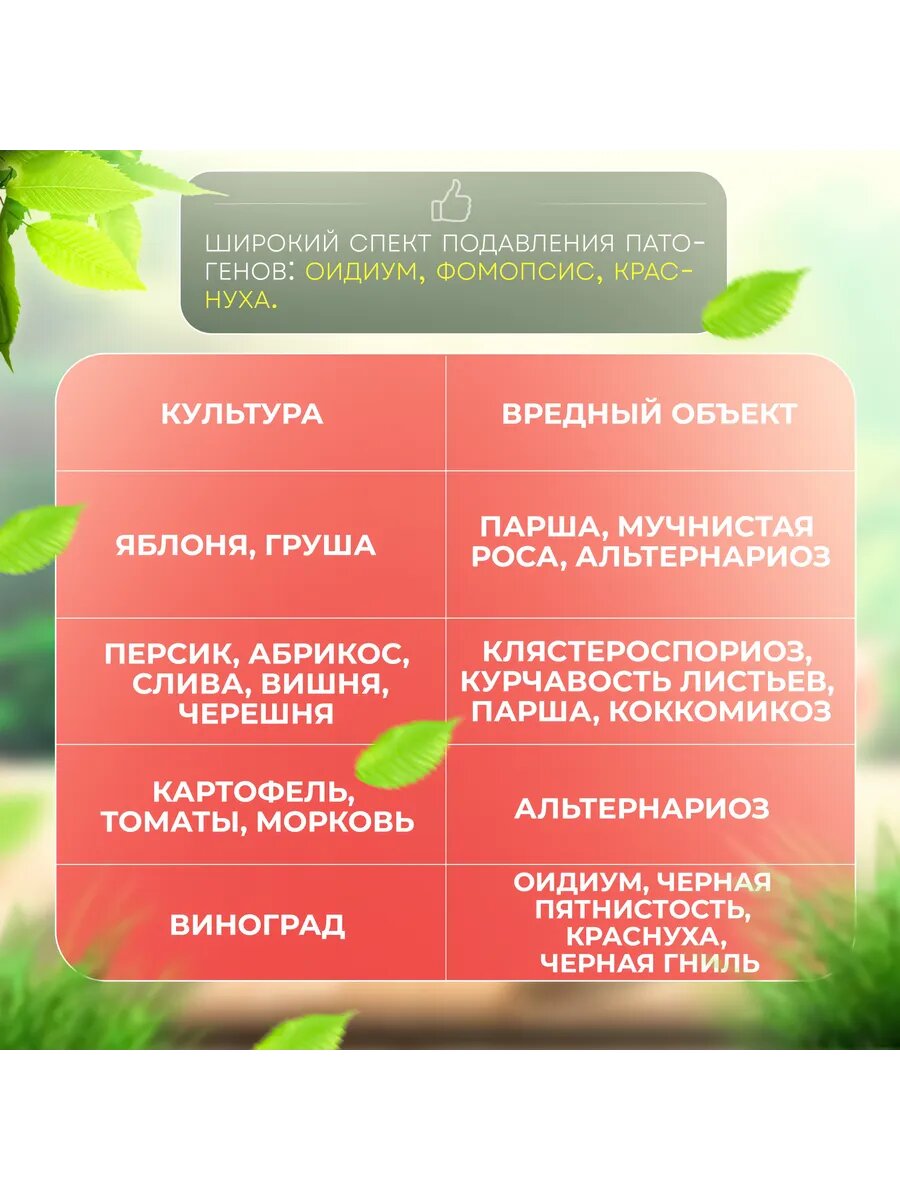 ШИРОКИЙ СПЕКТ ПОДАВЛЕНИЯ ПАТОГЕНОВ: ОИДИУМ, ФОМОПСИС, КРАСНУХА.

| КУЛЬТУРА | ВРЕДНЫЙ ОБЪЕКТ |
|---|---|
| ЯБЛОНЯ, ГРУША | ПАРША, МУЧНИСТАЯ РОСА, АЛЬТЕРНАРИОЗ |
| ПЕРСИК, АБРИКОС, СЛИВА, ВИШНЯ, ЧЕРЕШНЯ | КЛЯСТЕРОСПОРИОЗ, КУРЧАВОСТЬ ЛИСТЬЕВ, ПАРША, КОККОМИКОЗ |
| КАРТОФЕЛЬ, ТОМАТЫ, МОРКОВЬ | АЛЬТЕРНАРИОЗ |
| ВИНОГРАД | ОИДИУМ, ЧЕРНАЯ ПЯТНИСТОСТЬ, КРАСНУХА, ЧЕРНАЯ ГНИЛЬ |